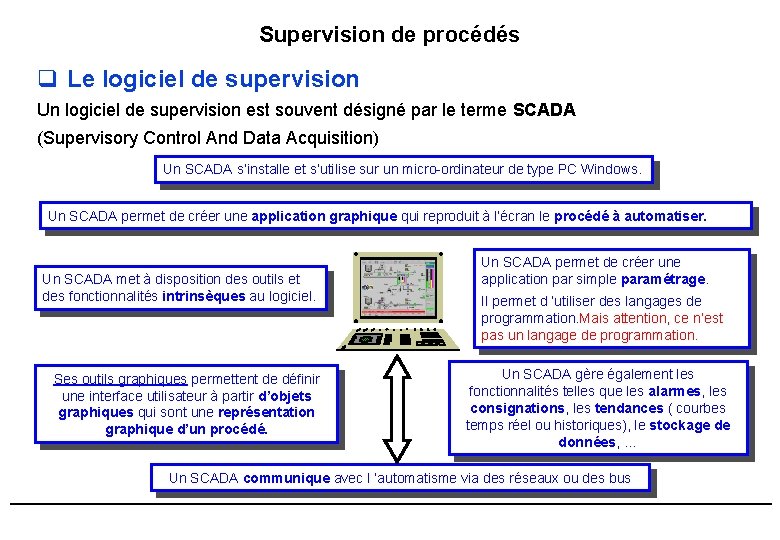 Supervision de procédés

❑ Le logiciel de supervision

Un logiciel de supervision est souvent désigné par le terme SCADA

(Supervisory Control And Data Acquisition)

Un SCADA s'installe et s'utilise sur un micro-ordinateur de type PC Windows.

Un SCADA permet de créer une application graphique qui reproduit à l'écran le procédé à automatiser.

Un SCADA met à disposition des outils et des fonctionnalités intrinsèques au logiciel.

Un SCADA permet de créer une application par simple paramétrage.

Il permet d 'utiliser des langages de programmation.Mais attention, ce n'est pas un langage de programmation.

Ses outils graphiques permettent de définir une interface utilisateur à partir d'objets graphiques qui sont une représentation graphique d'un procédé.

Un SCADA gère également les fonctionnalités telles que les alarmes, les consignations, les tendances ( courbes temps réel ou historiques), le stockage de données, ...

Un SCADA communique avec l 'automatisme via des réseaux ou des bus